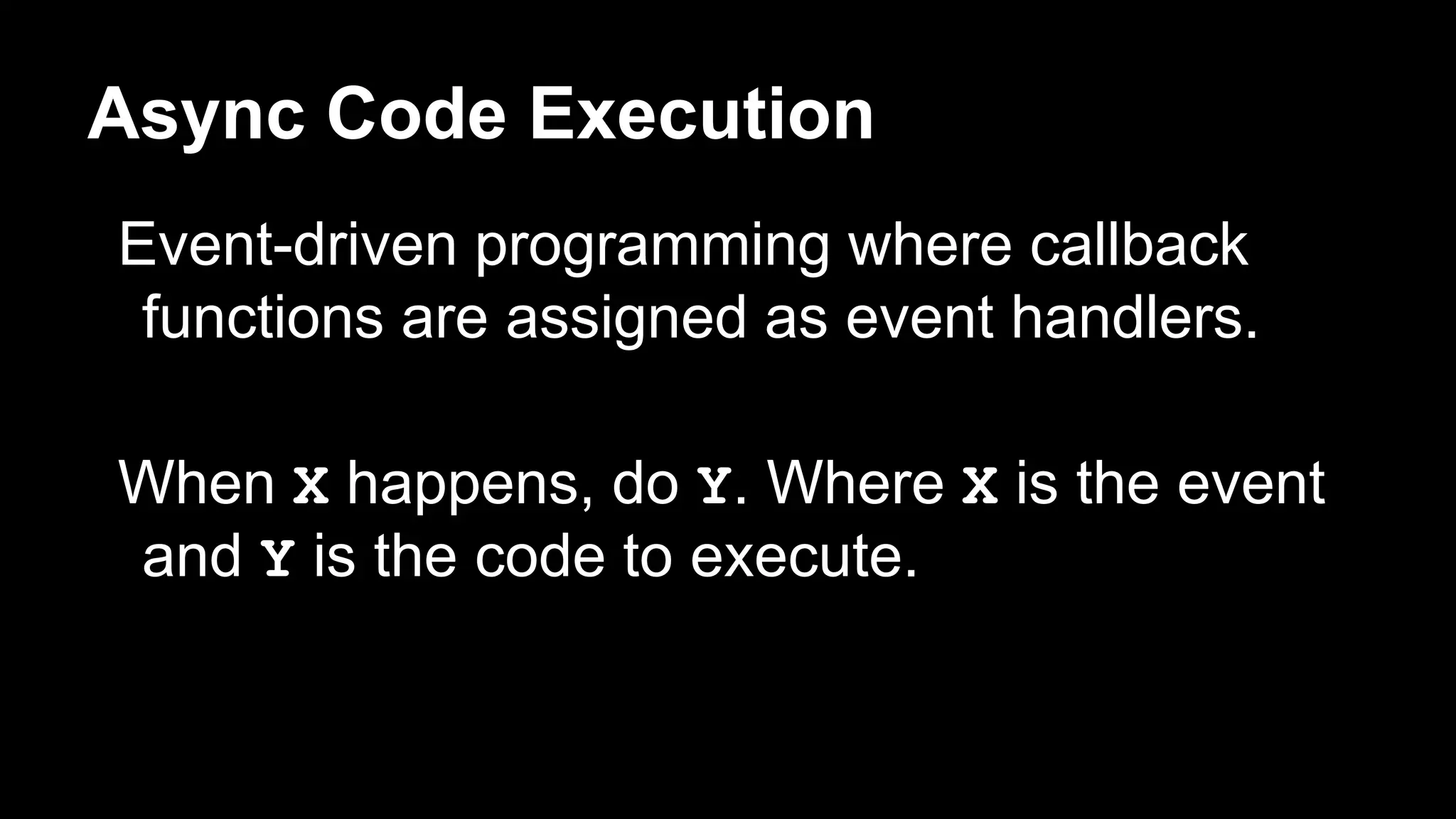 Async Code Execution

Event-driven programming where callback functions are assigned as event handlers.

When X happens, do Y. Where X is the event and Y is the code to execute.